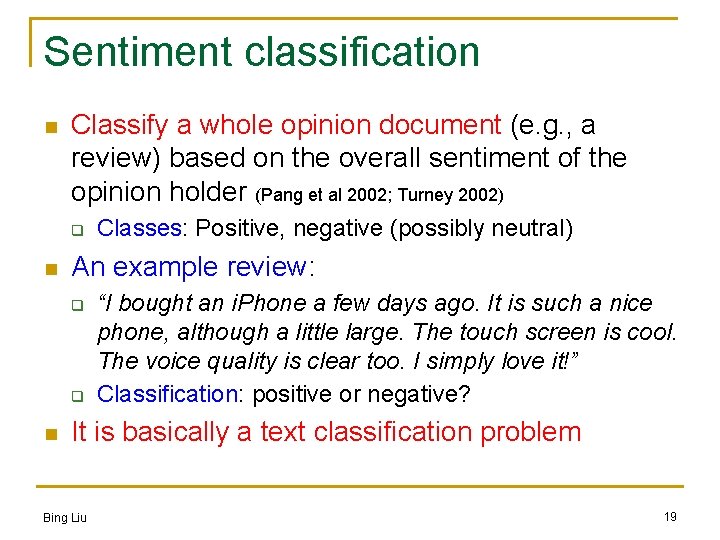 Sentiment classification

Classify a whole opinion document (e.g., a review) based on the overall sentiment of the opinion holder (Pang et al 2002; Turney 2002)

Classes: Positive, negative (possibly neutral)

An example review:

"I bought an iPhone a few days ago. It is such a nice phone, although a little large. The touch screen is cool. The voice quality is clear too. I simply love it!"

Classification: positive or negative?

It is basically a text classification problem

Bing Liu

19